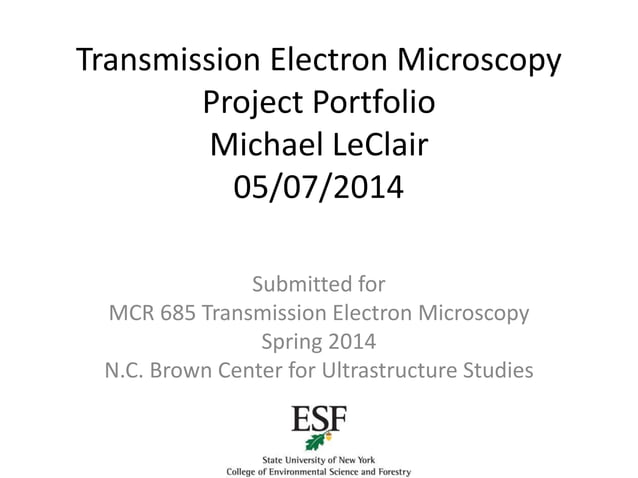 Transmission Electron Microscopy
Project Portfolio
Michael LeClair
05/07/2014

Submitted for
MCR 685 Transmission Electron Microscopy
Spring 2014
N.C. Brown Center for Ultrastructure Studies

ESF

State University of New York
College of Environmental Science and Forestry